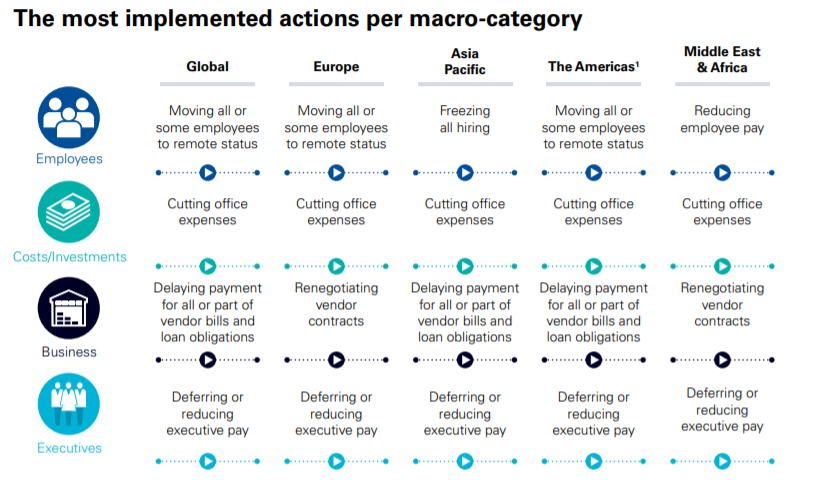 The most implemented actions per macro-category

| | Global | Europe | Asia Pacific | The Americas$^1$ | Middle East & Africa |
|---|---|---|---|---|---|
| Employees | Moving all or some employees to remote status | Moving all or some employees to remote status | Freezing all hiring | Moving all or some employees to remote status | Reducing employee pay |
| Costs/Investments | Cutting office expenses | Cutting office expenses | Cutting office expenses | Cutting office expenses | Cutting office expenses |
| Business | Delaying payment for all or part of vendor bills and loan obligations | Renegotiating vendor contracts | Delaying payment for all or part of vendor bills and loan obligations | Delaying payment for all or part of vendor bills and loan obligations | Renegotiating vendor contracts |
| Executives | Deferring or reducing executive pay | Deferring or reducing executive pay | Deferring or reducing executive pay | Deferring or reducing executive pay | Deferring or reducing executive pay |